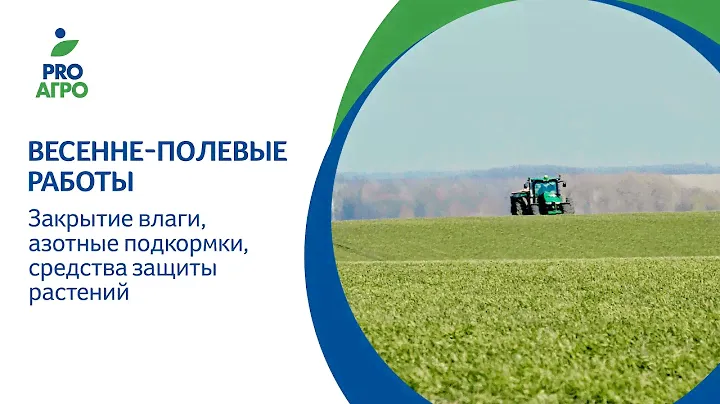 PRO
АГРО

ВЕСЕННЕ-ПОЛЕВЫЕ РАБОТЫ

Закрытие влаги, азотные подкормки, средства защиты растений